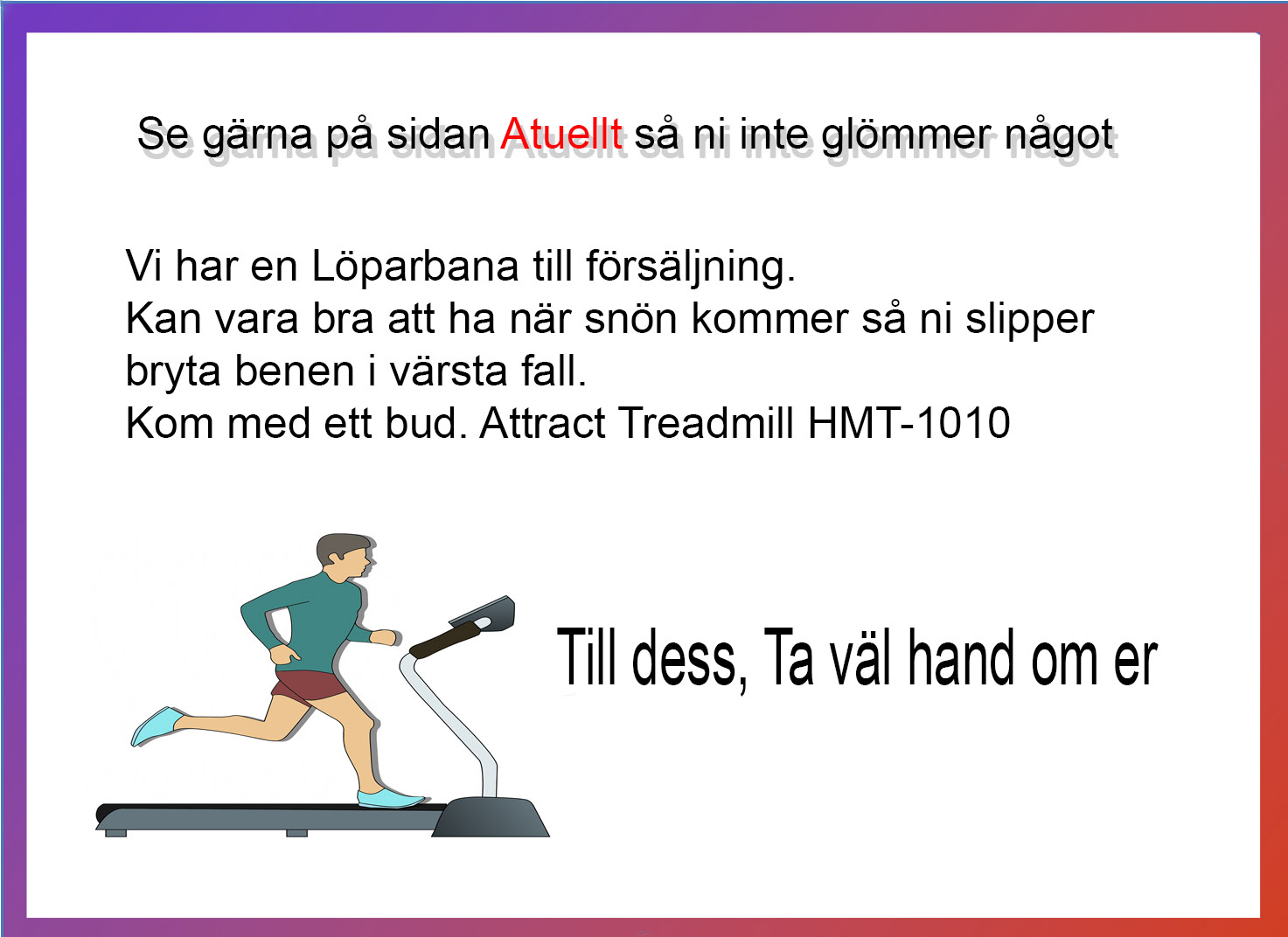 Se gärna på sidan Atuellt så ni inte glömmer något

Vi har en Löparbana till försäljning.
Kan vara bra att ha när snön kommer så ni slipper bryta benen i värsta fall.
Kom med ett bud. Attract Treadmill HMT-1010

Till dess, Ta väl hand om er